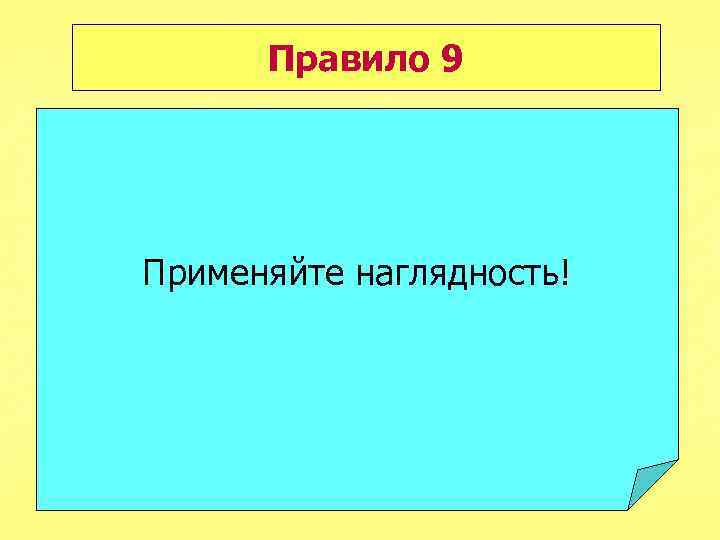 Правило 9

Применяйте наглядность!